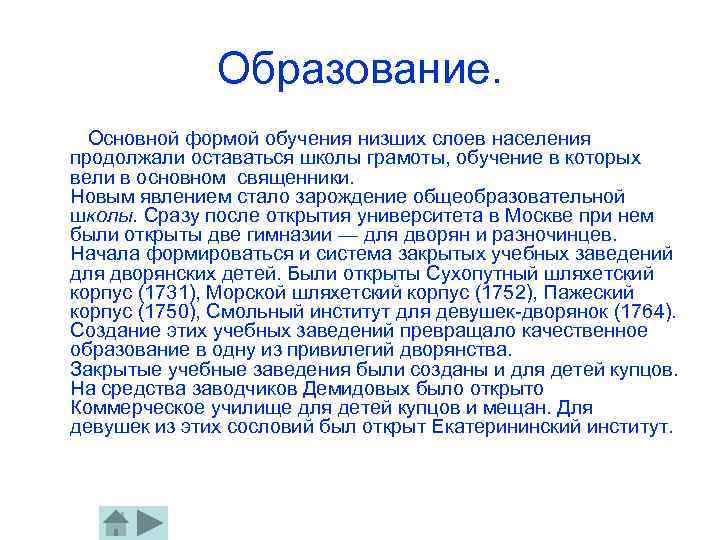 Образование.

Основной формой обучения низших слоев населения продолжали оставаться школы грамоты, обучение в которых вели в основном священники.
Новым явлением стало зарождение общеобразовательной школы. Сразу после открытия университета в Москве при нем были открыты две гимназии — для дворян и разночинцев. Начала формироваться и система закрытых учебных заведений для дворянских детей. Были открыты Сухопутный шляхетский корпус (1731), Морской шляхетский корпус (1752), Пажеский корпус (1750), Смольный институт для девушек-дворянок (1764). Создание этих учебных заведений превращало качественное образование в одну из привилегий дворянства.
Закрытые учебные заведения были созданы и для детей купцов. На средства заводчиков Демидовых было открыто Коммерческое училище для детей купцов и мещан. Для девушек из этих сословий был открыт Екатерининский институт.